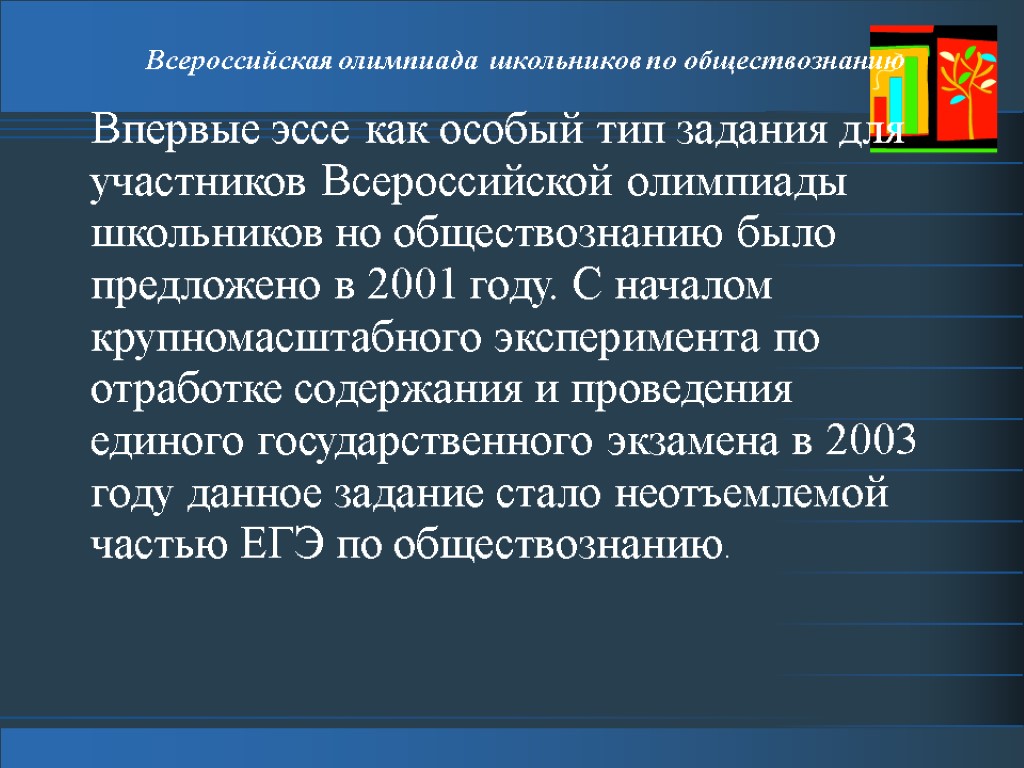 Всероссийская олимпиада школьников по обществознанию

Впервые эссе как особый тип задания для участников Всероссийской олимпиады школьников но обществознанию было предложено в 2001 году. С началом крупномасштабного эксперимента по отработке содержания и проведения единого государственного экзамена в 2003 году данное задание стало неотъемлемой частью ЕГЭ по обществознанию.